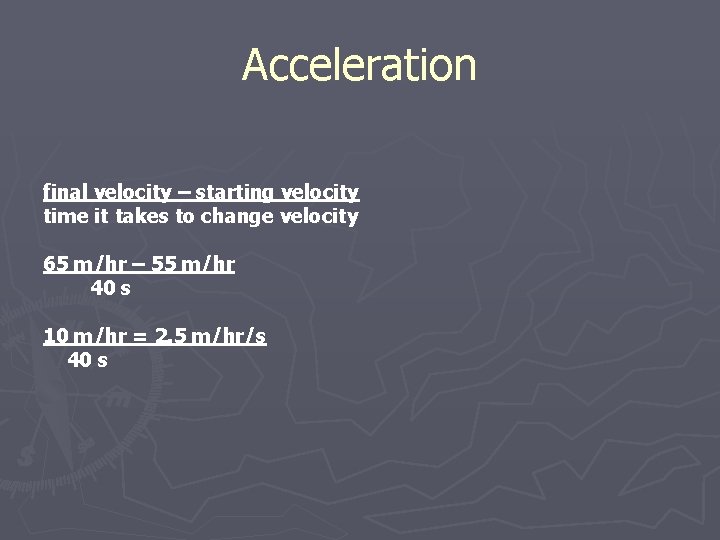 Acceleration

final velocity – starting velocity
time it takes to change velocity

65 m/hr – 55 m/hr
40 s

10 m/hr = 2.5 m/hr/s
40 s